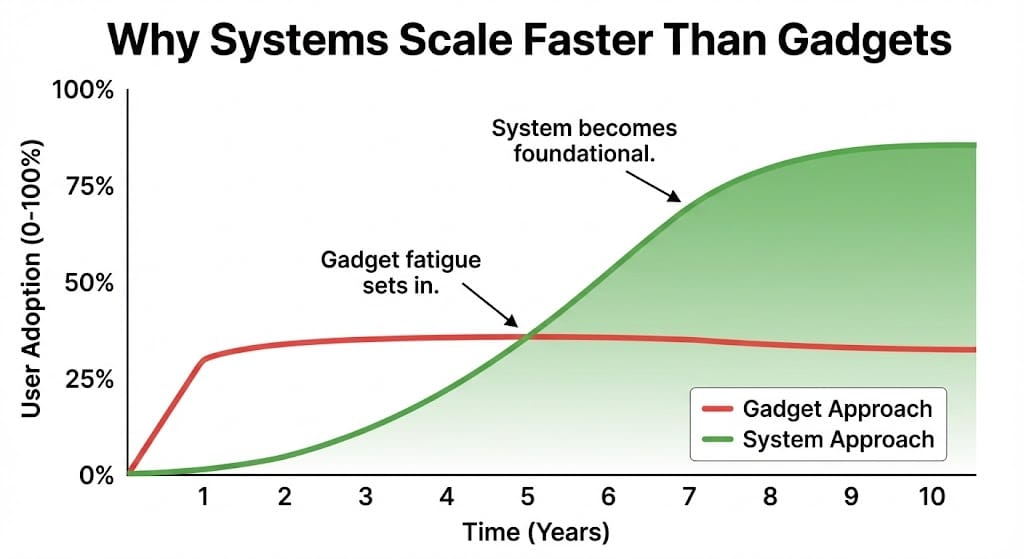 Why Systems Scale Faster Than Gadgets

User Adoption (0-100%)

100%
75%
50%
25%
0%

System becomes foundational.

Gadget fatigue sets in.

Gadget Approach
System Approach

1 2 3 4 5 6 7 8 9 10

Time (Years)